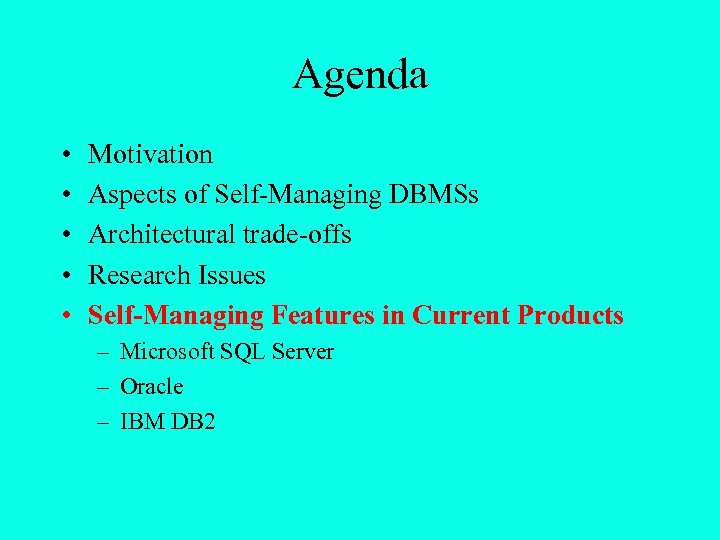 Agenda

• Motivation
• Aspects of Self-Managing DBMSs
• Architectural trade-offs
• Research Issues
• Self-Managing Features in Current Products
– Microsoft SQL Server
– Oracle
– IBM DB2